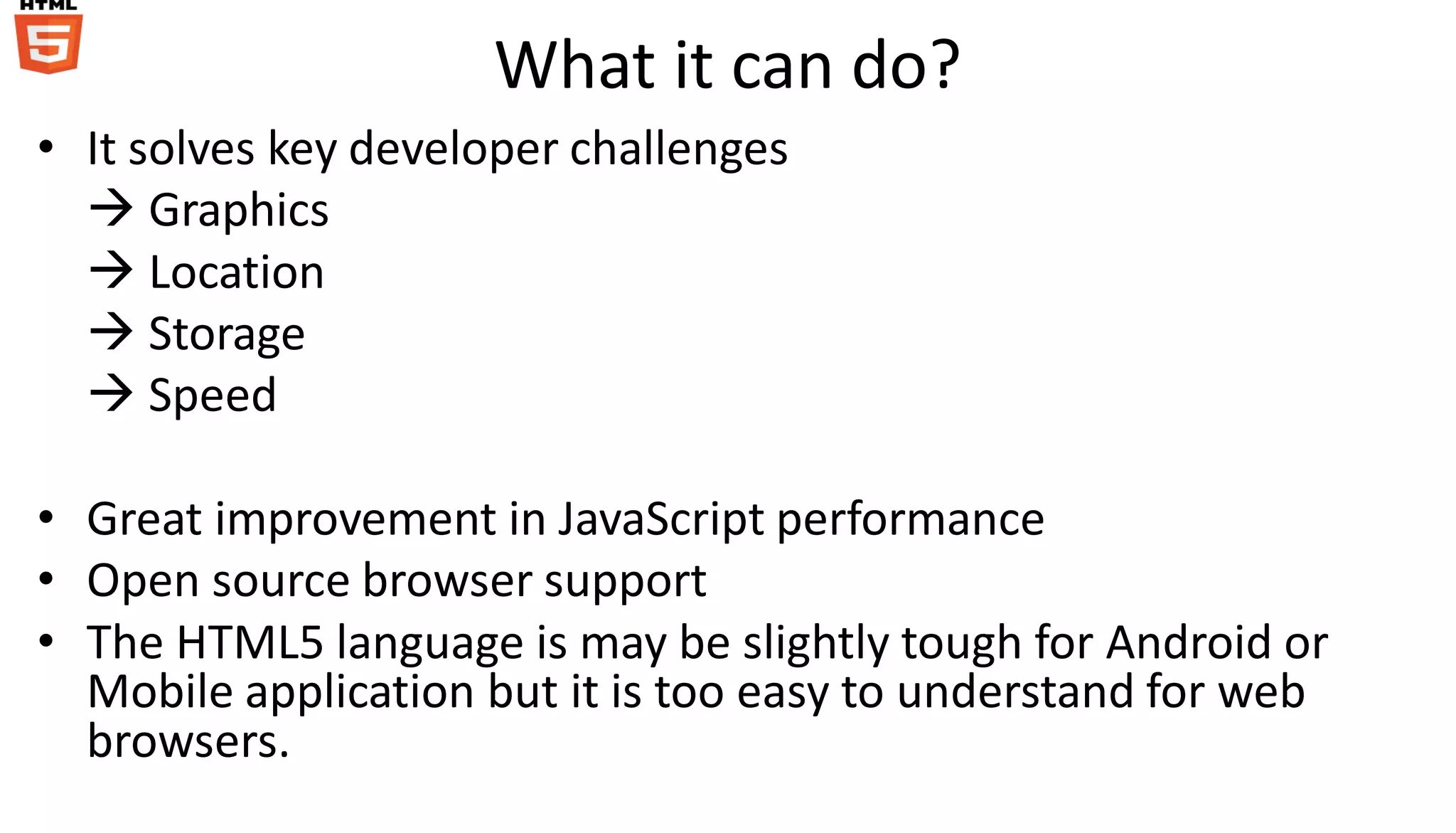 HTML 5

What it can do?

• It solves key developer challenges
→ Graphics
→ Location
→ Storage
→ Speed

• Great improvement in JavaScript performance
• Open source browser support
• The HTML5 language is may be slightly tough for Android or Mobile application but it is too easy to understand for web browsers.